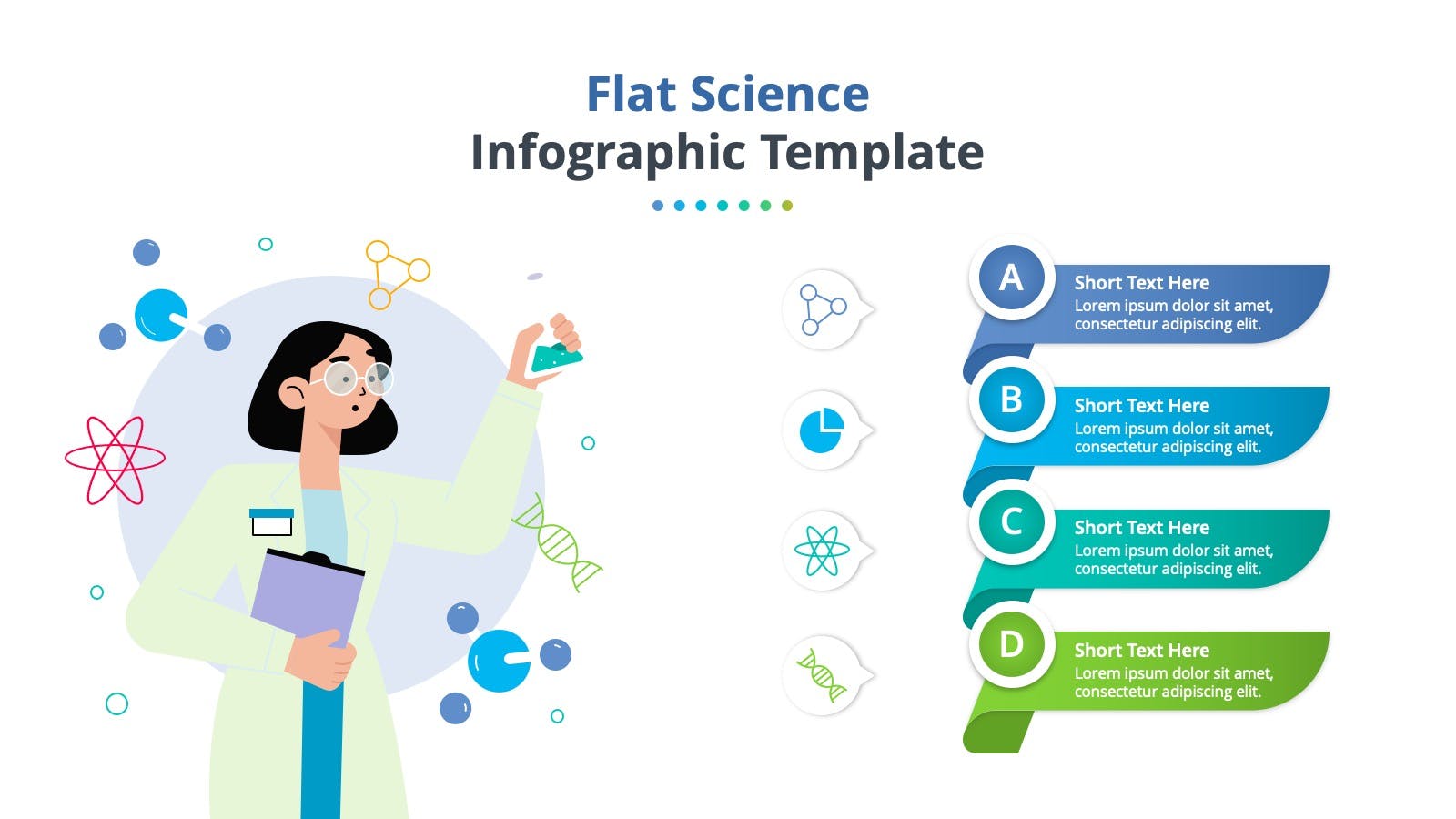 Flat Science
Infographic Template

A
Short Text Here
Lorem ipsum dolor sit amet, consectetur adipiscing elit.

B
Short Text Here
Lorem ipsum dolor sit amet, consectetur adipiscing elit.

C
Short Text Here
Lorem ipsum dolor sit amet, consectetur adipiscing elit.

D
Short Text Here
Lorem ipsum dolor sit amet, consectetur adipiscing elit.